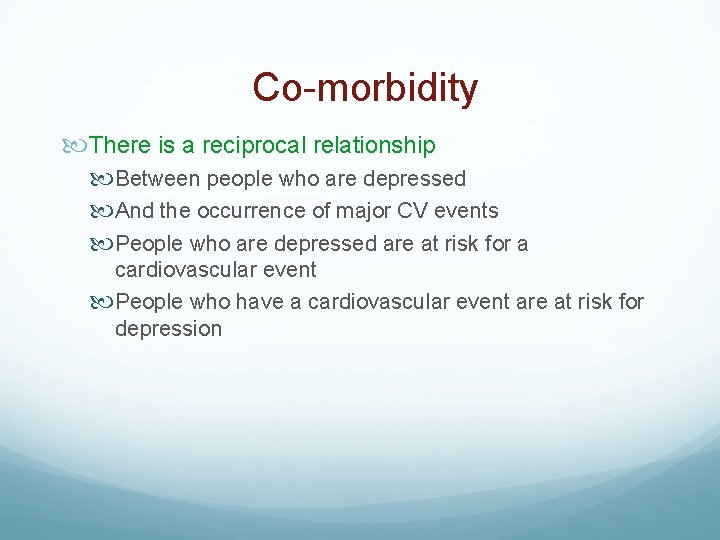 Co-morbidity

There is a reciprocal relationship

Between people who are depressed

And the occurrence of major CV events

People who are depressed are at risk for a cardiovascular event

People who have a cardiovascular event are at risk for depression